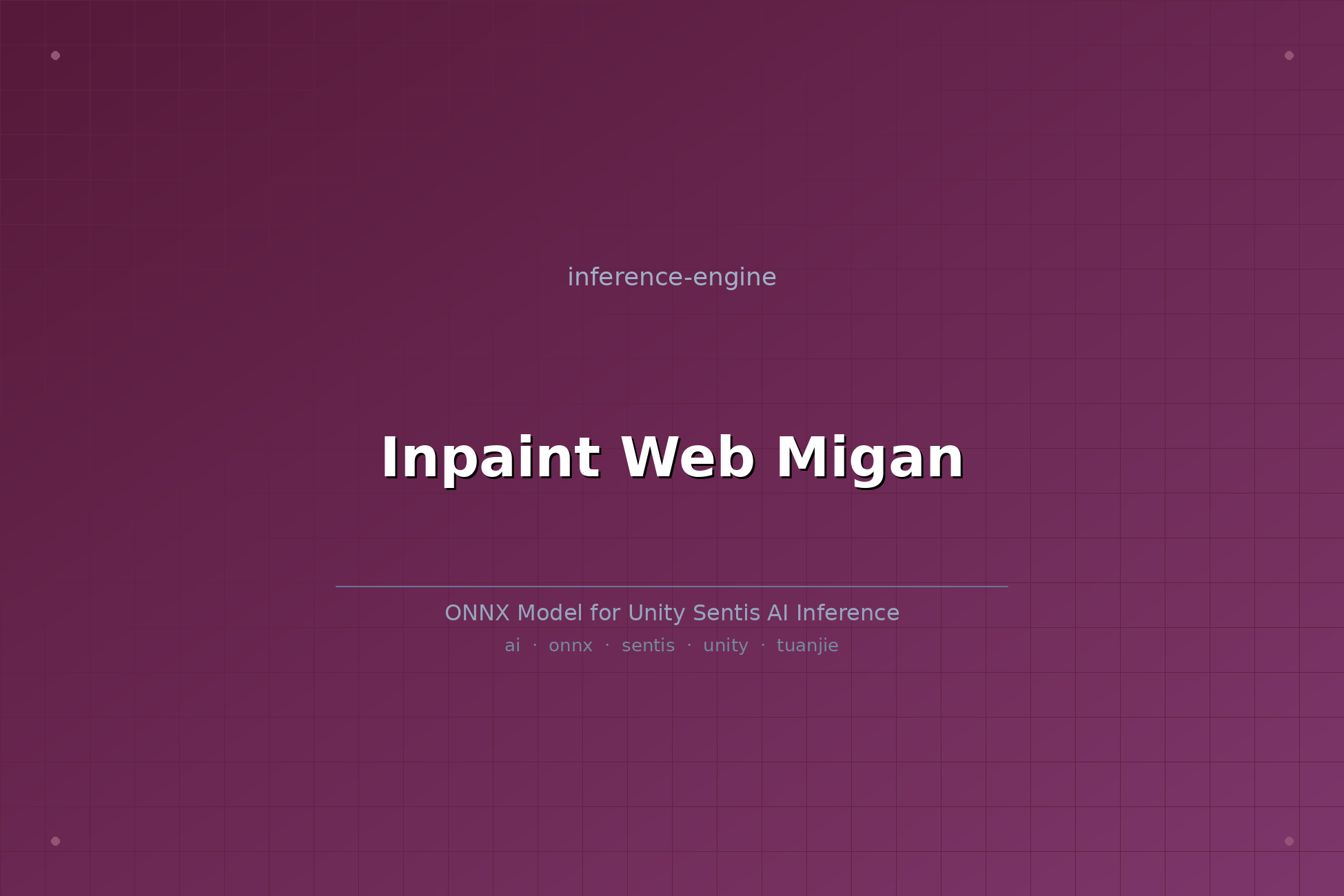 inference-engine

Inpaint Web Migan

ONNX Model for Unity Sentis AI Inference

ai · onnx · sentis · unity · tuanjie